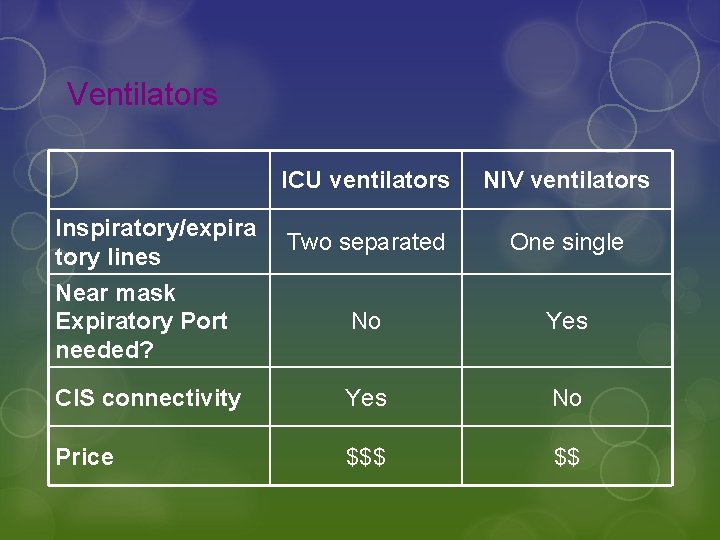 Ventilators

| | ICU ventilators | NIV ventilators |
|---|---|---|
| Inspiratory/expiratory lines | Two separated | One single |
| Near mask Expiratory Port needed? | No | Yes |
| CIS connectivity | Yes | No |
| Price | \$\$\$ | \$\$ |